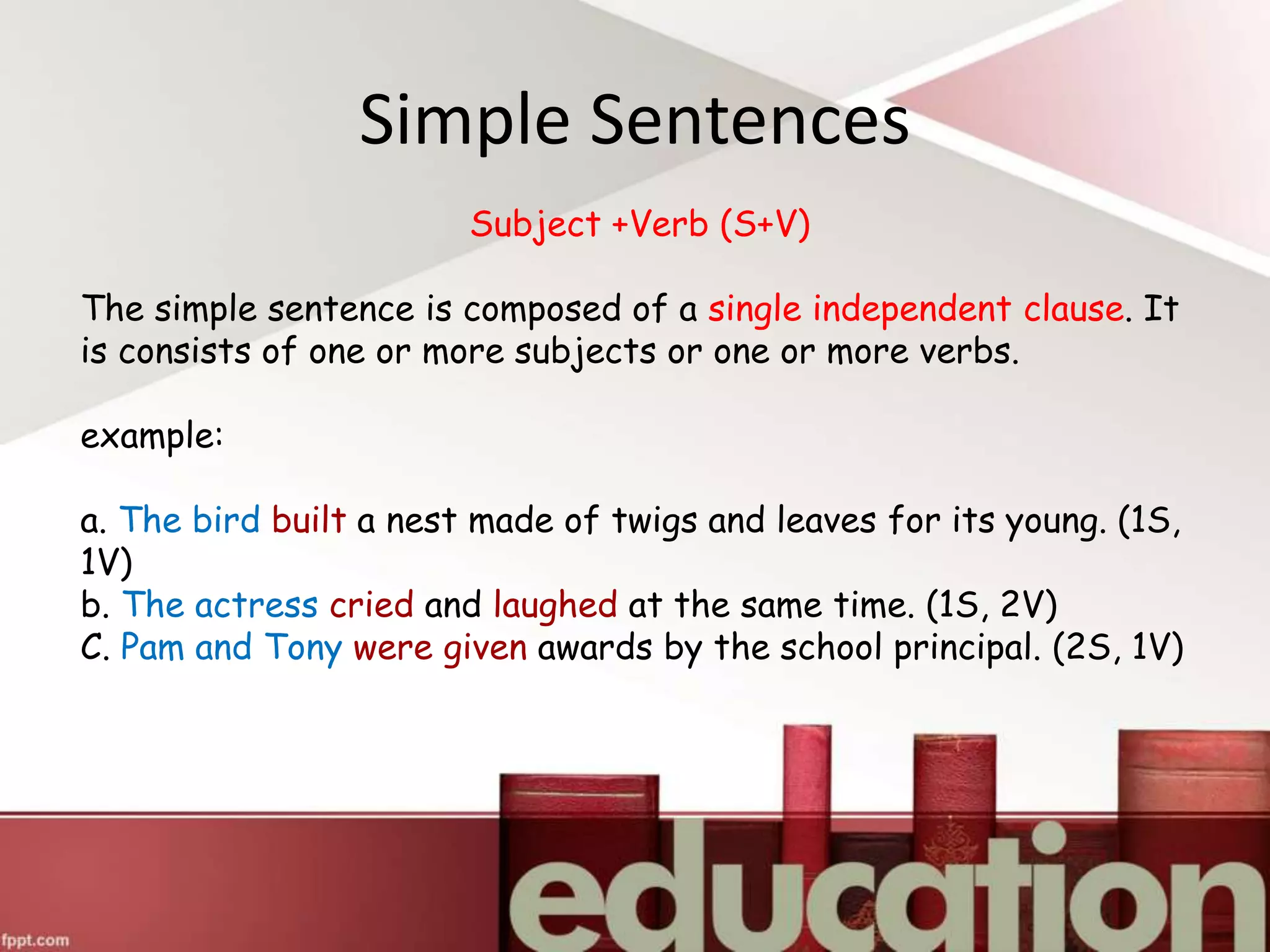 Simple Sentences

Subject +Verb (S+V)

The simple sentence is composed of a single independent clause. It is consists of one or more subjects or one or more verbs.

example:

a. The bird built a nest made of twigs and leaves for its young. (1S, 1V)
b. The actress cried and laughed at the same time. (1S, 2V)
C. Pam and Tony were given awards by the school principal. (2S, 1V)

education

fppt.com